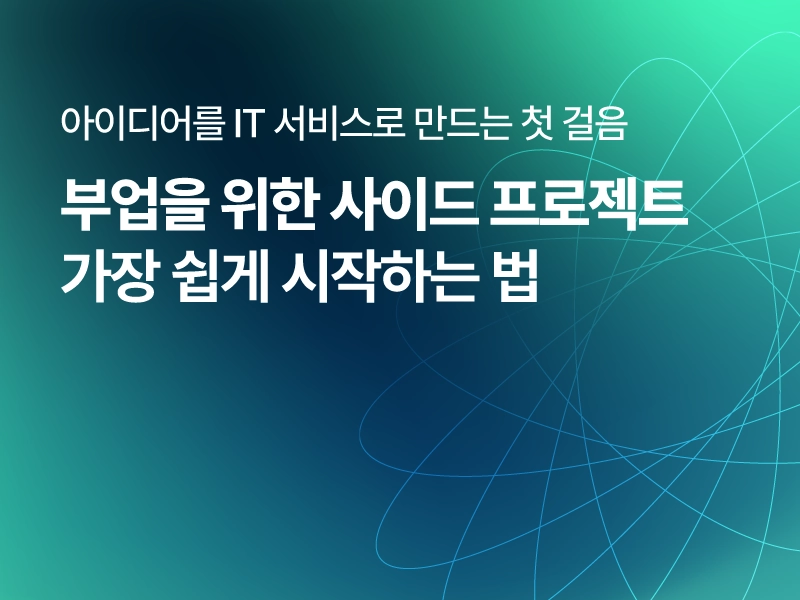 아이디어를 IT 서비스로 만드는 첫 걸음

부업을 위한 사이드 프로젝트
가장 쉽게 시작하는 법